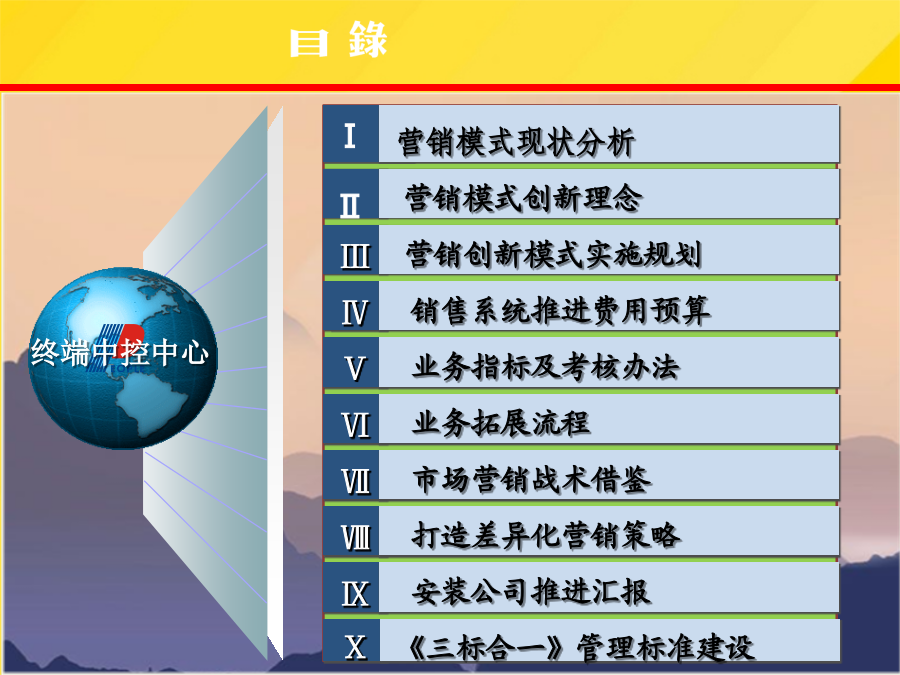 目 錄

终端中控中心

Ⅰ 营销模式现状分析

Ⅱ 营销模式创新理念

Ⅲ 营销创新模式实施规划

Ⅳ 销售系统推进费用预算

Ⅴ 业务指标及考核办法

Ⅵ 业务拓展流程

Ⅶ 市场营销战术借鉴

Ⅷ 打造差异化营销策略

Ⅸ 安装公司推进汇报

Ⅹ 《三标合一》管理标准建设